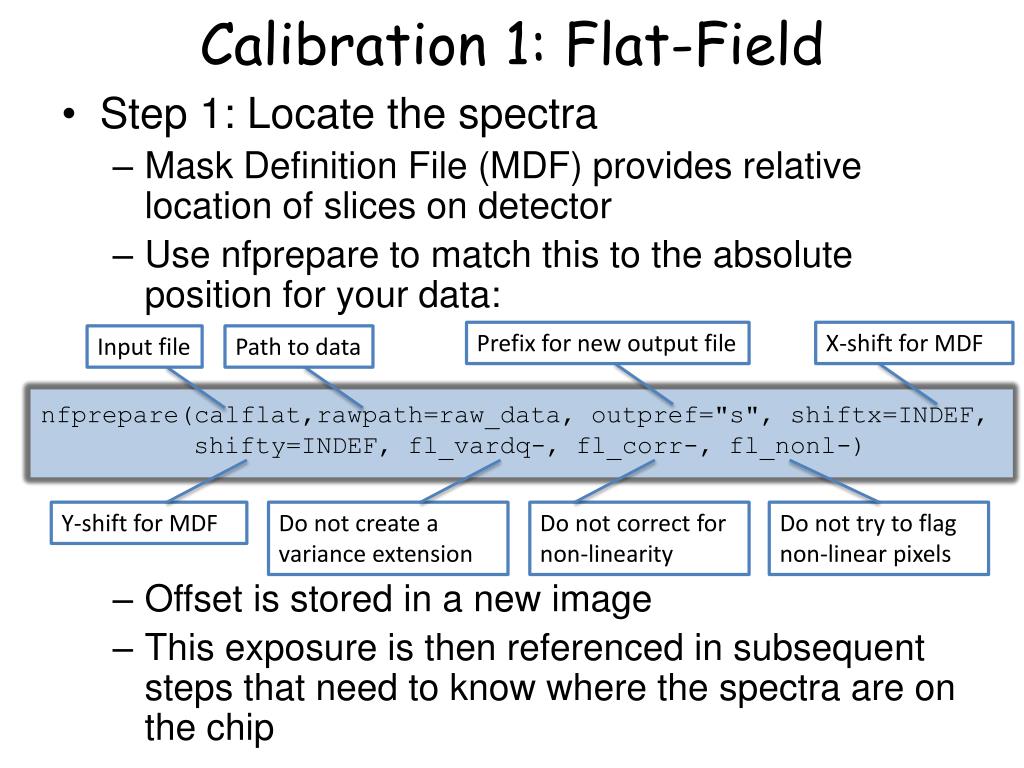 Calibration 1: Flat-Field

• Step 1: Locate the spectra
– Mask Definition File (MDF) provides relative location of slices on detector
– Use nfprepare to match this to the absolute position for your data:

Input file
Path to data
Prefix for new output file
X-shift for MDF

nfprepare(calflat,rawpath=raw_data, outpref="s", shiftx=INDEF, shifty=INDEF, fl_vardq-, fl_corr-, fl_nonl-)

Y-shift for MDF
Do not create a variance extension
Do not correct for non-linearity
Do not try to flag non-linear pixels

– Offset is stored in a new image
– This exposure is then referenced in subsequent steps that need to know where the spectra are on the chip